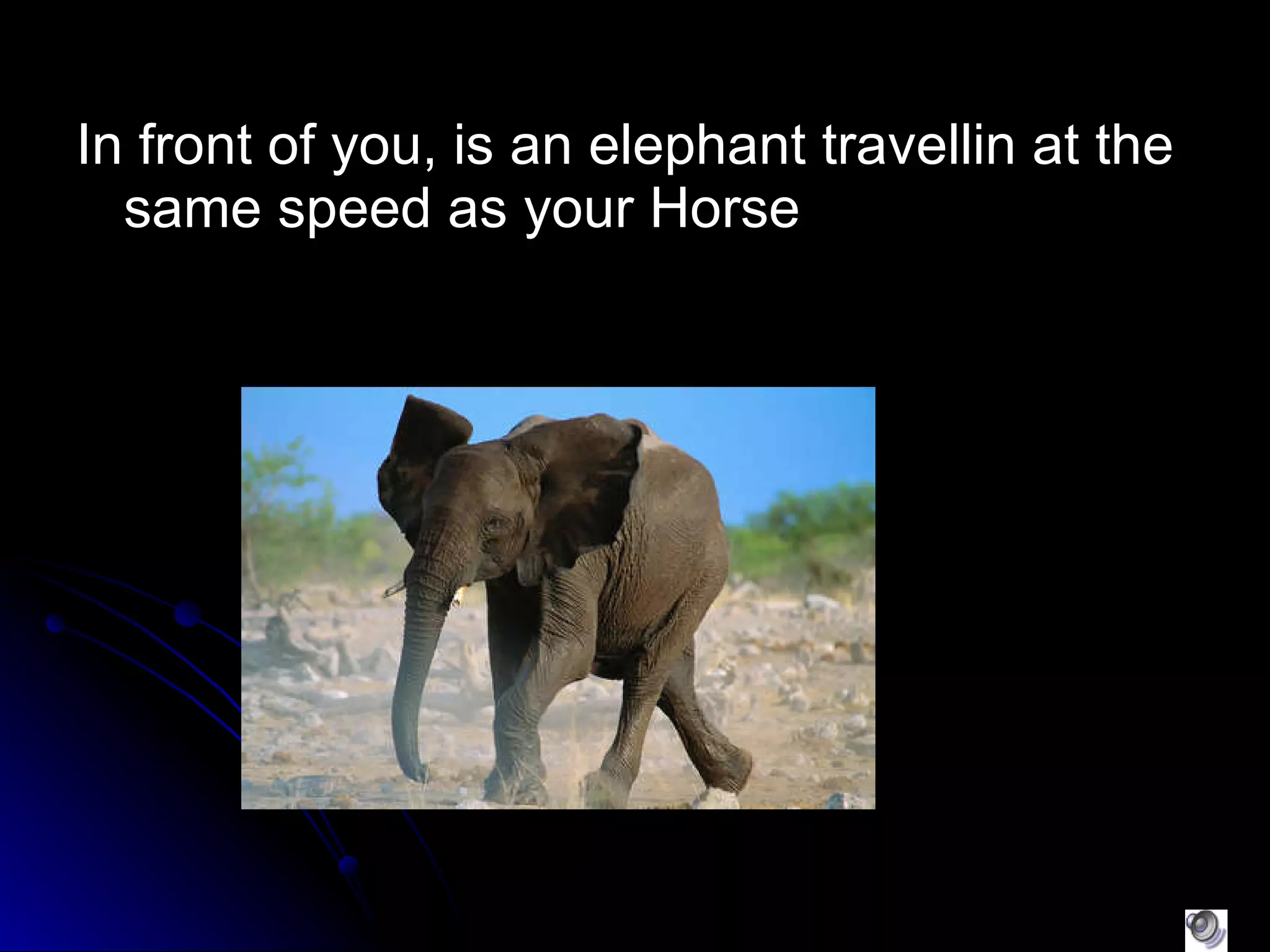 In front of you, is an elephant travellin at the same speed as your Horse